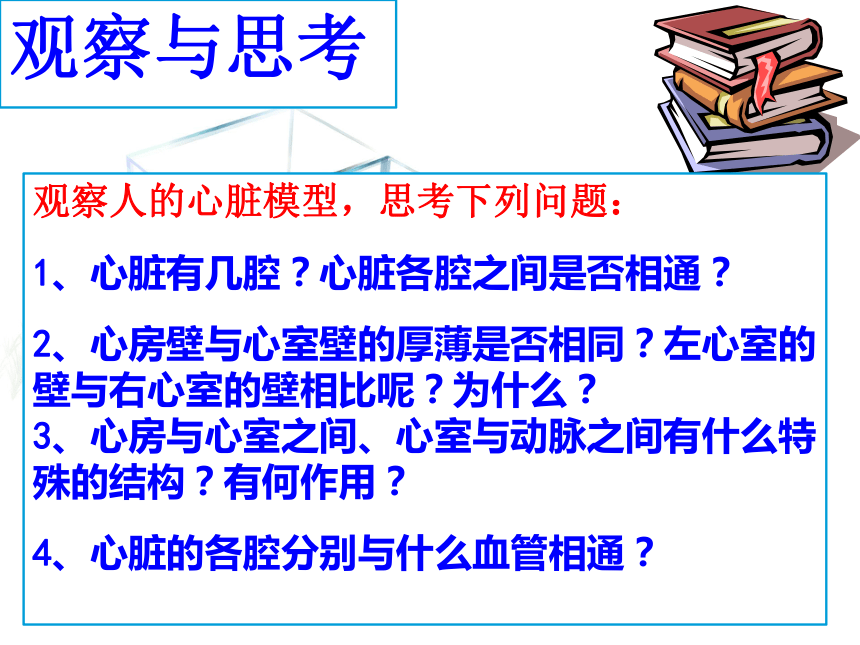 观察与思考

观察人的心脏模型，思考下列问题：

1、心脏有几腔？心脏各腔之间是否相通？

2、心房壁与心室壁的厚薄是否相同？左心室的壁与右心室的壁相比呢？为什么？
3、心房与心室之间、心室与动脉之间有什么特殊的结构？有何作用？

4、心脏的各腔分别与什么血管相通？